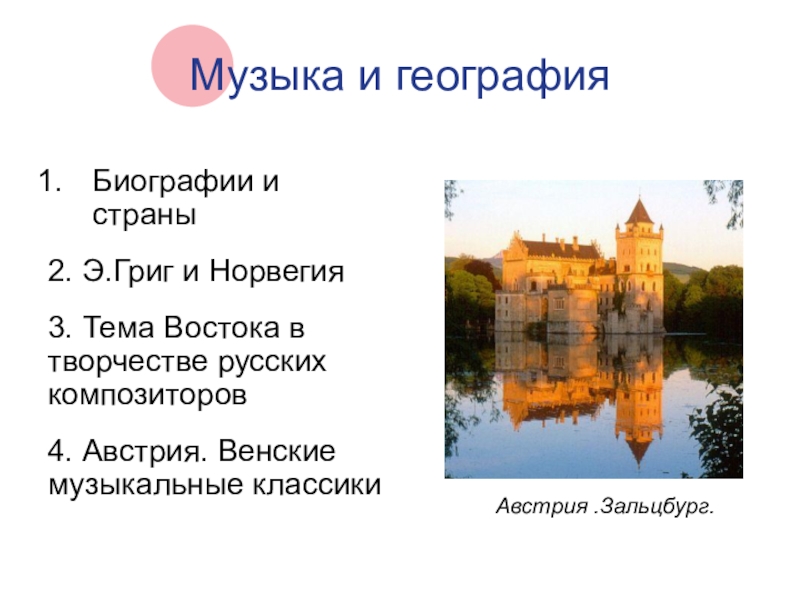 Музыка и география

1. Биографии и страны

2. Э.Григ и Норвегия

3. Тема Востока в творчестве русских композиторов

4. Австрия. Венские музыкальные классики

Австрия .Зальцбург.